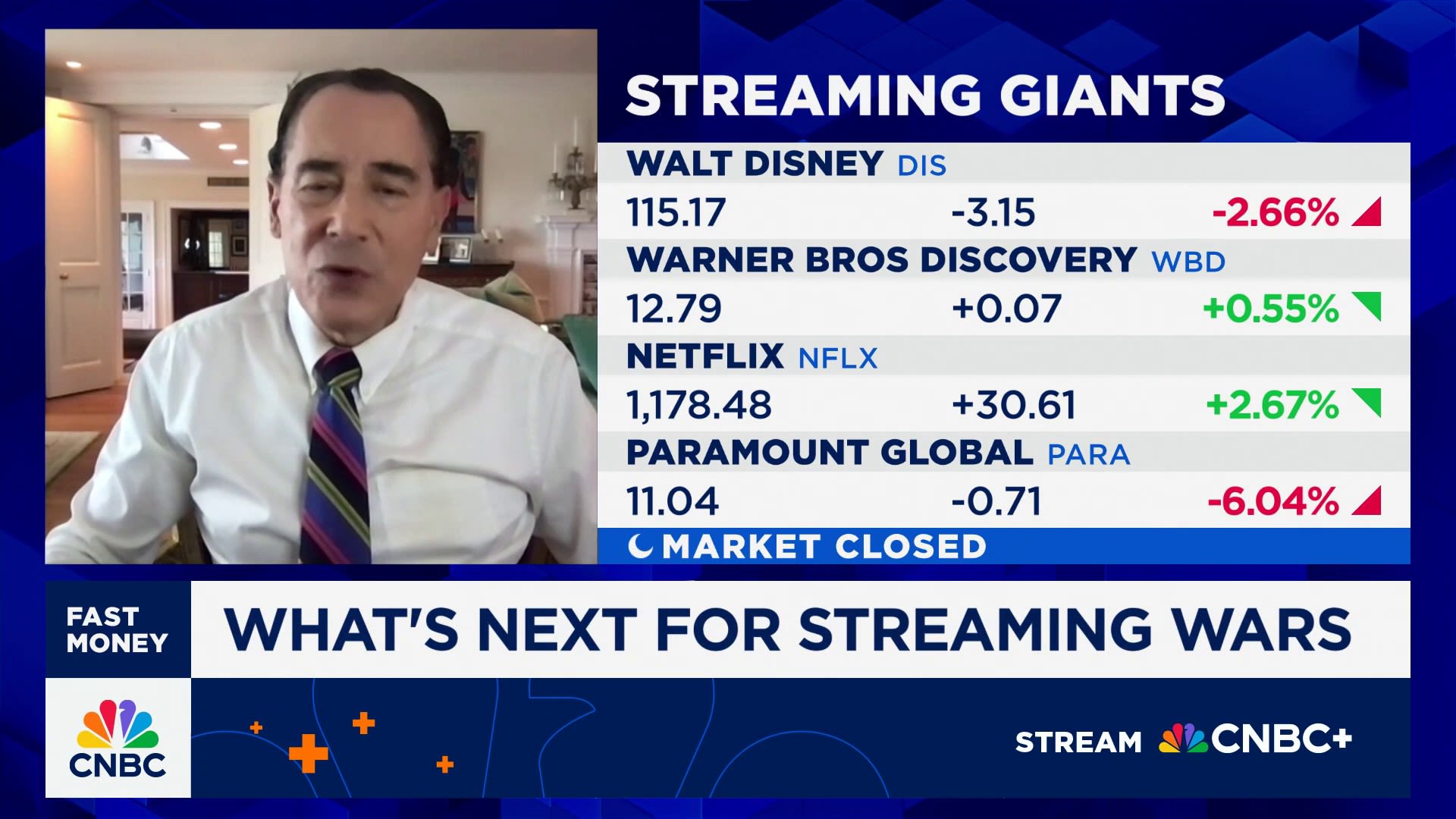 STREAMING GIANTS

WALT DISNEY DIS
115.17 -3.15 -2.66%

WARNER BROS DISCOVERY WBD
12.79 +0.07 +0.55%

NETFLIX NFLX
1,178.48 +30.61 +2.67%

PARAMOUNT GLOBAL PARA
11.04 -0.71 -6.04%

MARKET CLOSED

FAST MONEY

WHAT'S NEXT FOR STREAMING WARS

CNBC

STREAM CNBC+